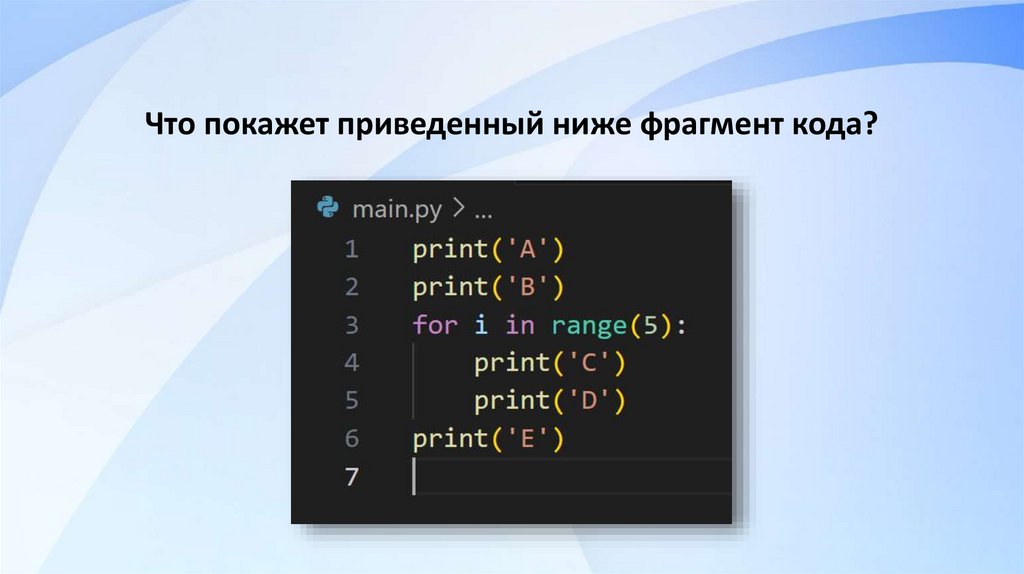 Что покажет приведенный ниже фрагмент кода?

main.py > ...

1 print('A')
2 print('B')
3 for i in range(5):
4     print('C')
5     print('D')
6 print('E')
7